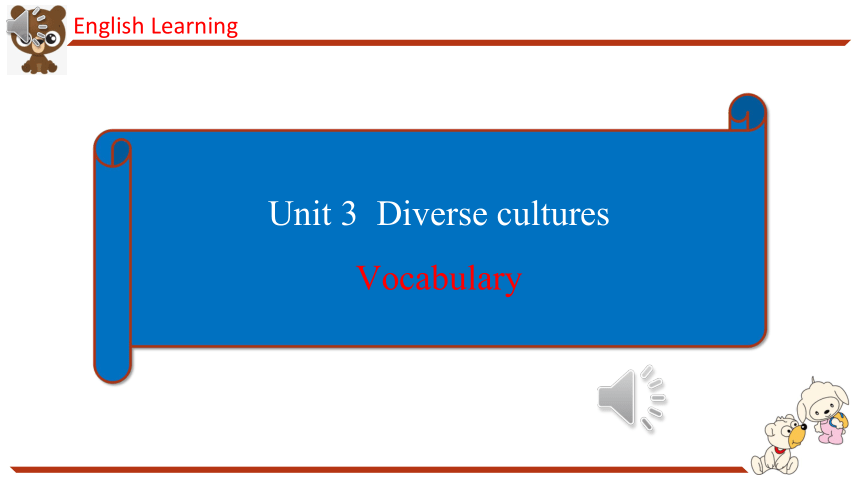 English Learning

Unit 3 Diverse cultures

Vocabulary